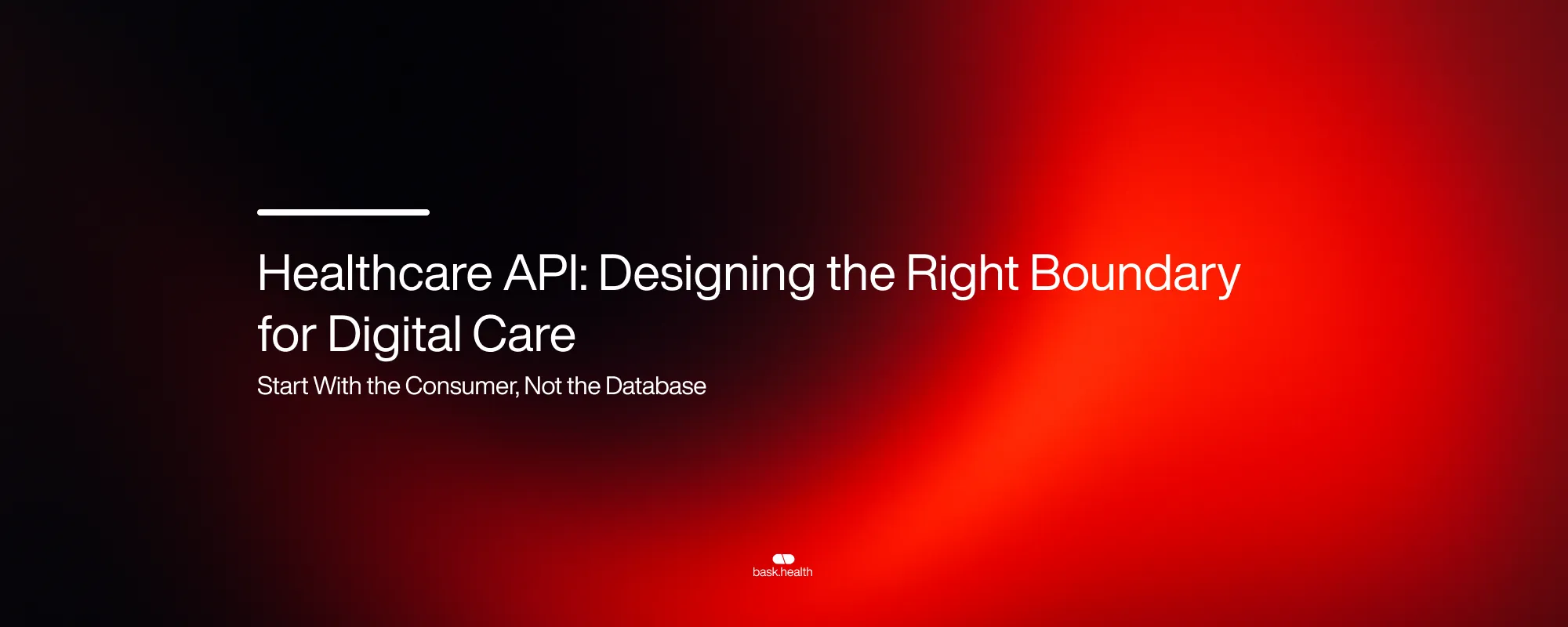 Healthcare API: Designing the Right Boundary for Digital Care

Start With the Consumer, Not the Database

bask.health